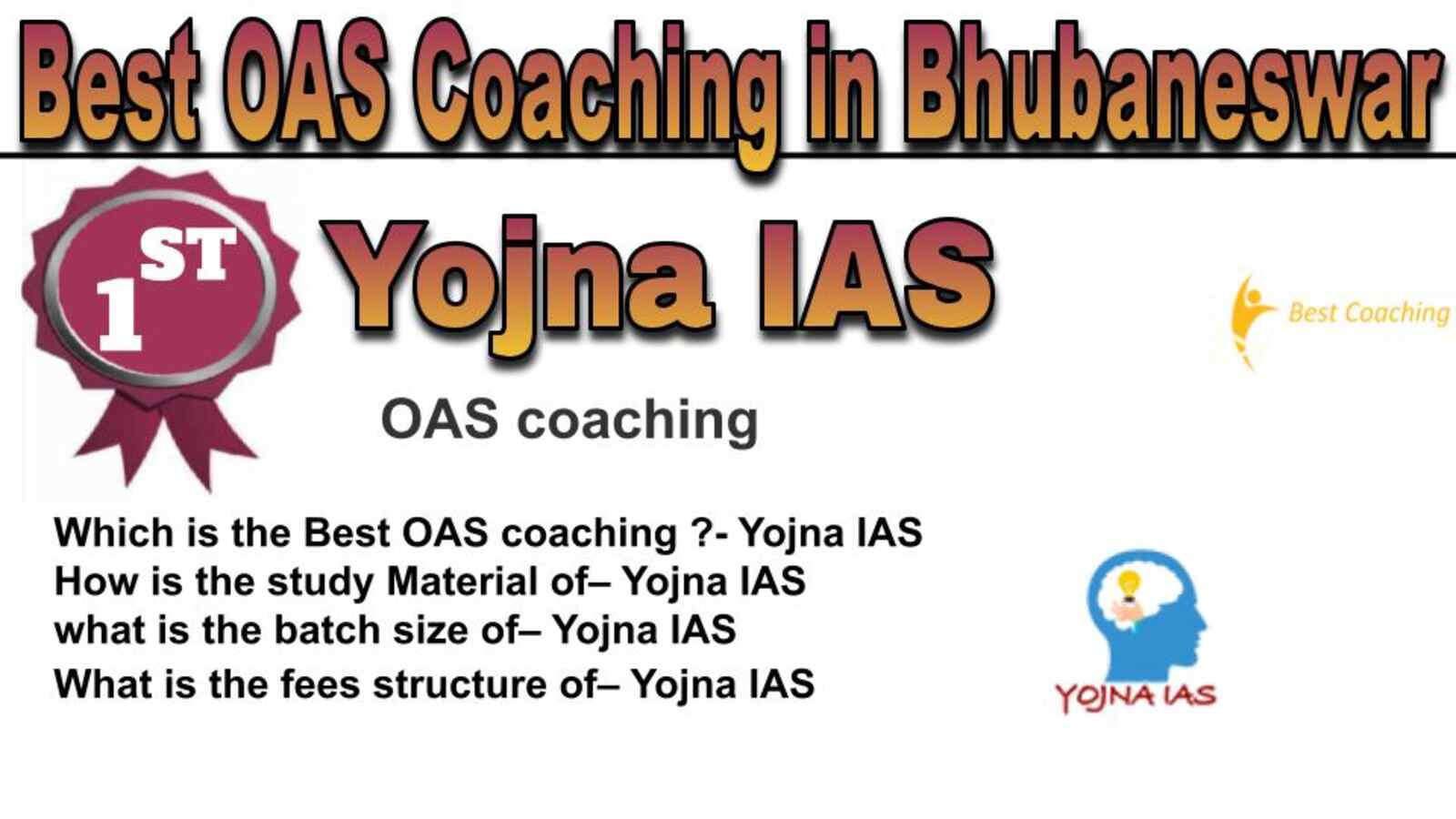 Best OAS Coaching in Bhubaneswar

1ST

Yojna IAS

Best Coaching

OAS coaching

Which is the Best OAS coaching ?- Yojna IAS
How is the study Material of– Yojna IAS
what is the batch size of– Yojna IAS
What is the fees structure of– Yojna IAS

YOJNA IAS